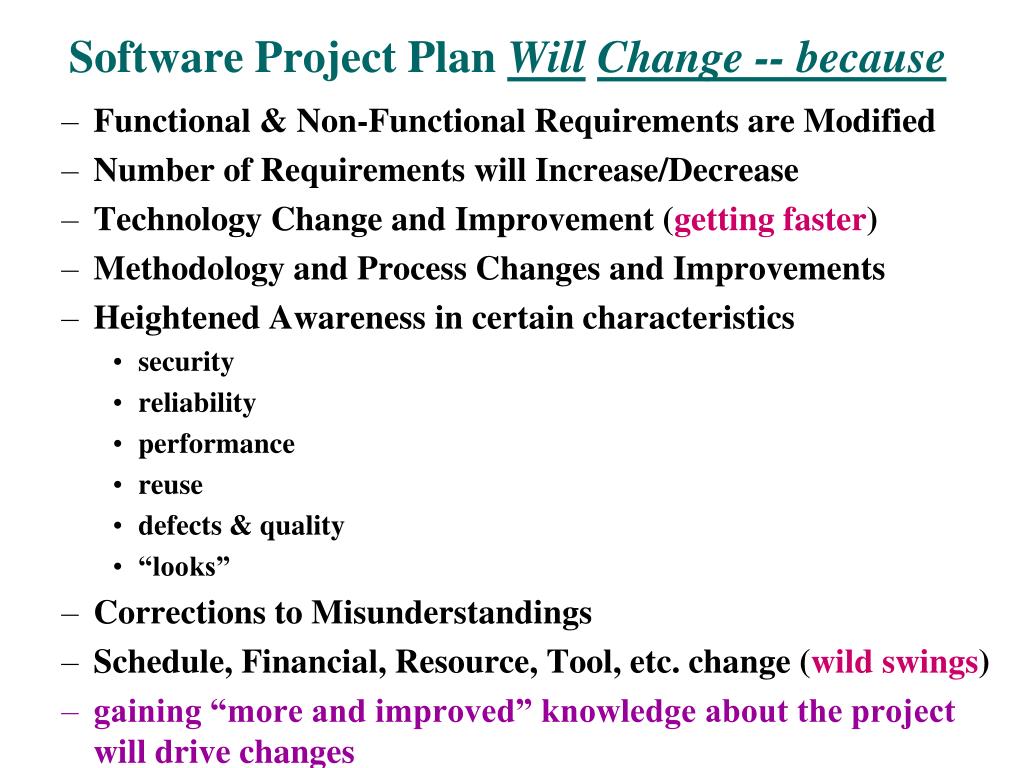 Software Project Plan Will Change -- because

– Functional & Non-Functional Requirements are Modified
– Number of Requirements will Increase/Decrease
– Technology Change and Improvement (getting faster)
– Methodology and Process Changes and Improvements
– Heightened Awareness in certain characteristics
• security
• reliability
• performance
• reuse
• defects & quality
• “looks”
– Corrections to Misunderstandings
– Schedule, Financial, Resource, Tool, etc. change (wild swings)
– gaining “more and improved” knowledge about the project will drive changes